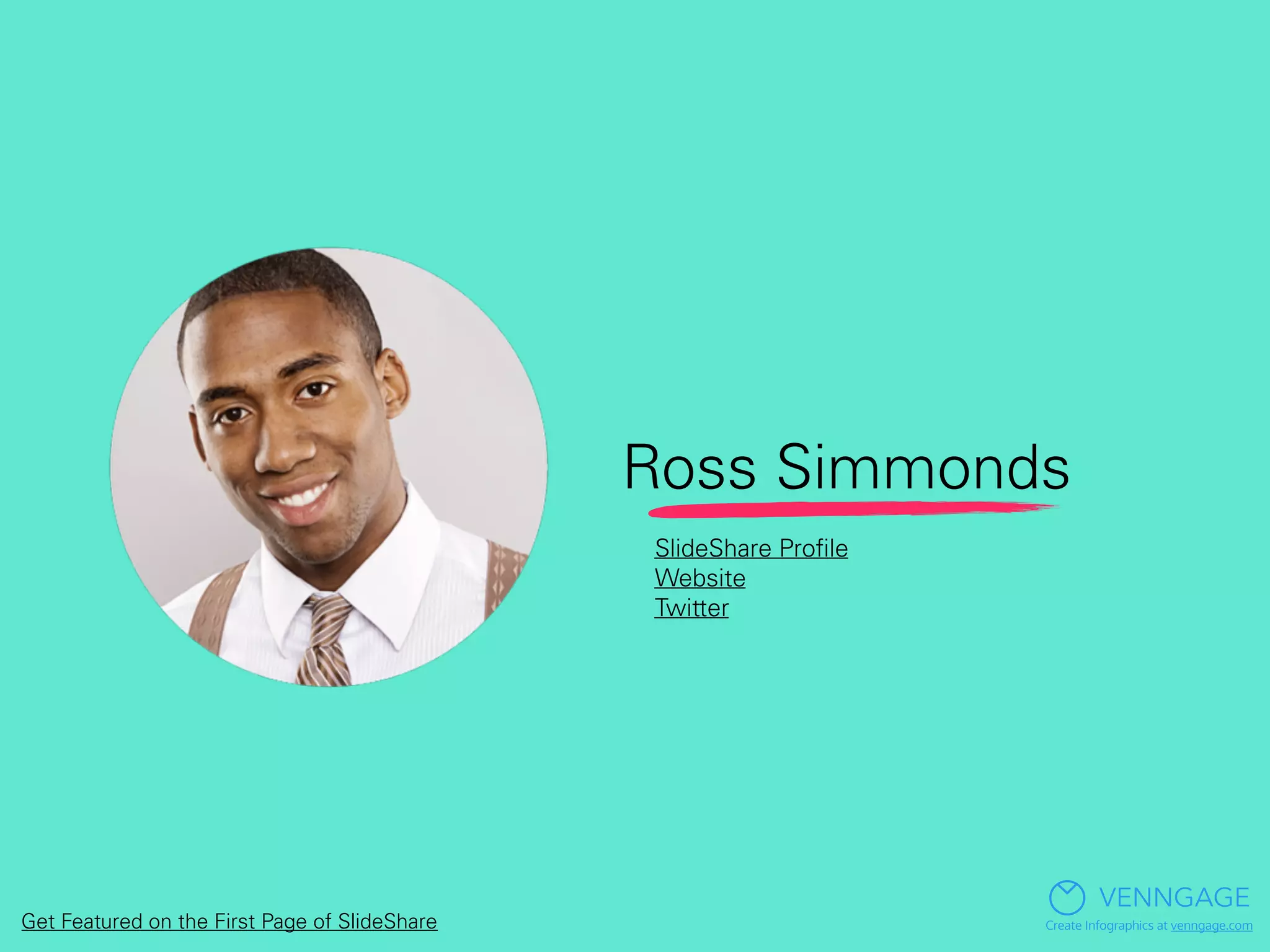 Ross Simmonds

SlideShare Profile
Website
Twitter

Get Featured on the First Page of SlideShare

VENNGAGE
Create Infographics at venngage.com